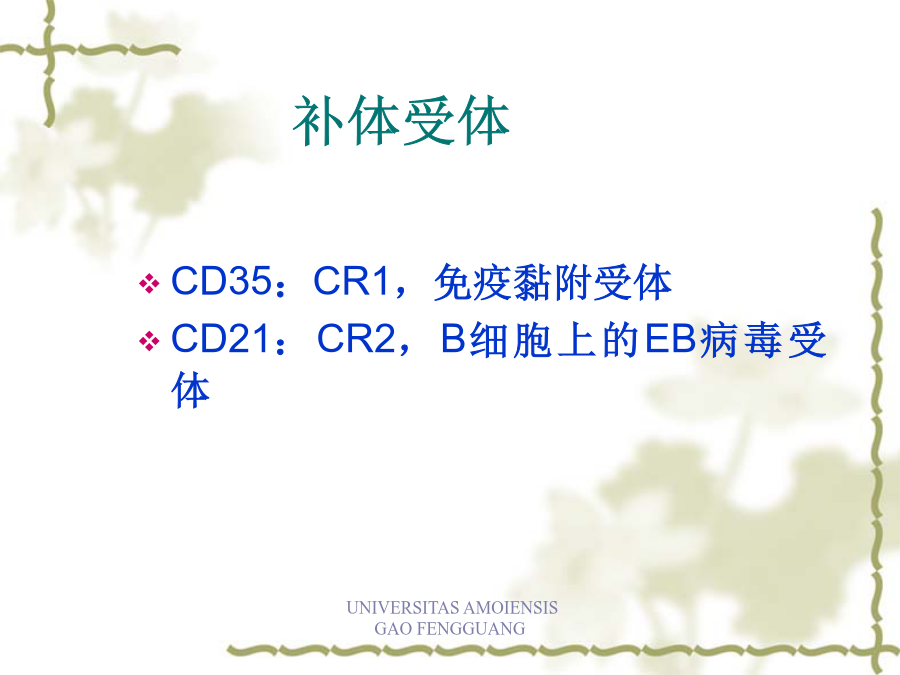 补体受体

❖ CD35：CR1，免疫黏附受体
❖ CD21：CR2，B细胞上的EB病毒受体

UNIVERSITAS AMOIENSIS
GAO FENGGUANG